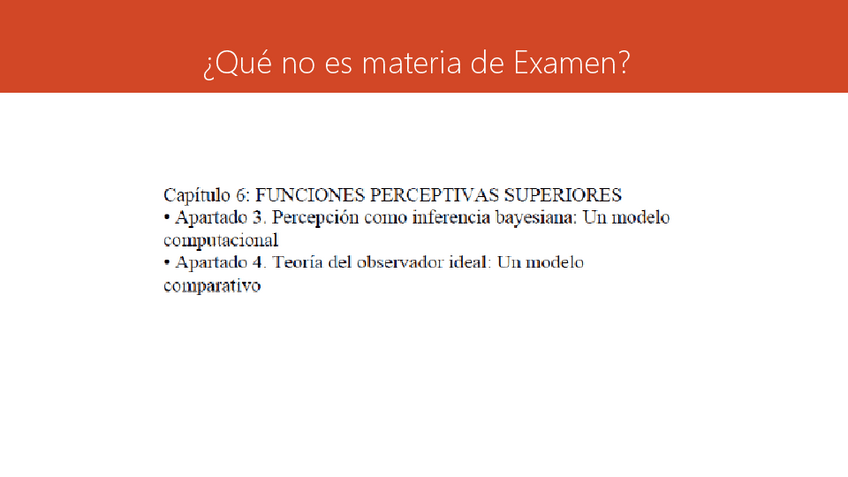 ¿Qué no es materia de Examen?

Capítulo 6: FUNCIONES PERCEPTIVAS SUPERIORES
• Apartado 3. Percepción como inferencia bayesiana: Un modelo computacional
• Apartado 4. Teoría del observador ideal: Un modelo comparativo